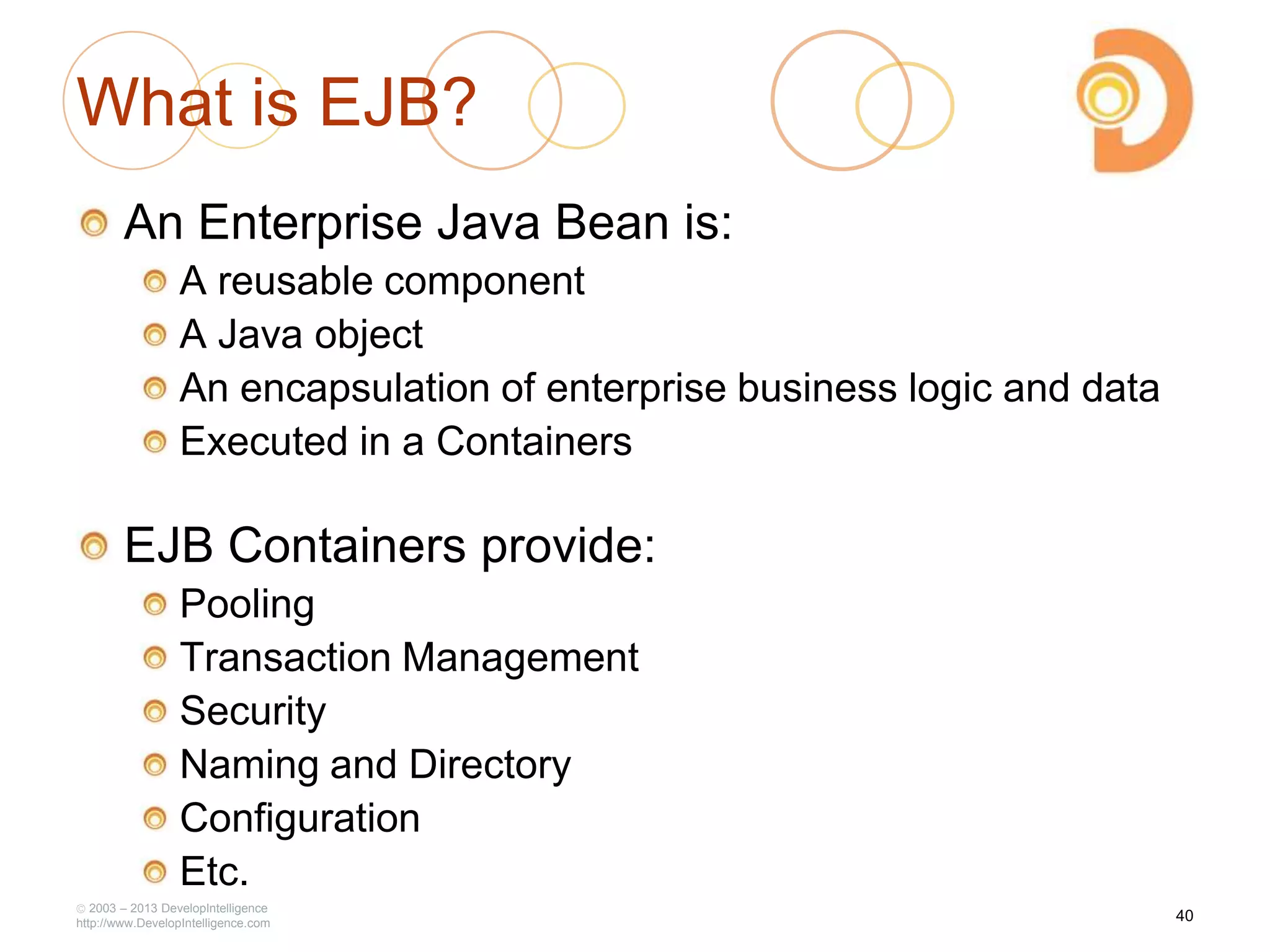 What is EJB?

An Enterprise Java Bean is:

A reusable component

A Java object

An encapsulation of enterprise business logic and data

Executed in a Containers

EJB Containers provide:

Pooling

Transaction Management

Security

Naming and Directory

Configuration

Etc.

© 2003 – 2013 DevelopIntelligence
http://www.DevelopIntelligence.com

40